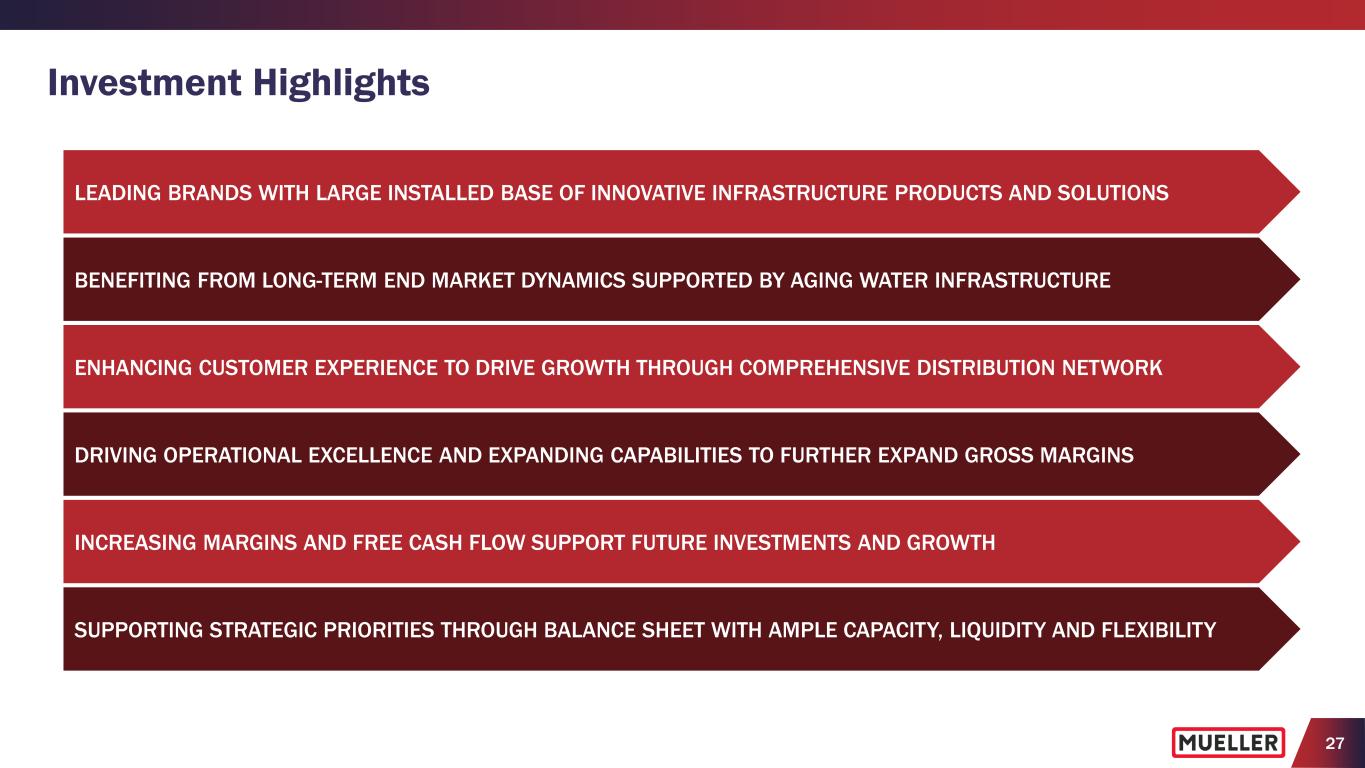 Investment Highlights

LEADING BRANDS WITH LARGE INSTALLED BASE OF INNOVATIVE INFRASTRUCTURE PRODUCTS AND SOLUTIONS

BENEFITING FROM LONG-TERM END MARKET DYNAMICS SUPPORTED BY AGING WATER INFRASTRUCTURE

ENHANCING CUSTOMER EXPERIENCE TO DRIVE GROWTH THROUGH COMPREHENSIVE DISTRIBUTION NETWORK

DRIVING OPERATIONAL EXCELLENCE AND EXPANDING CAPABILITIES TO FURTHER EXPAND GROSS MARGINS

INCREASING MARGINS AND FREE CASH FLOW SUPPORT FUTURE INVESTMENTS AND GROWTH

SUPPORTING STRATEGIC PRIORITIES THROUGH BALANCE SHEET WITH AMPLE CAPACITY, LIQUIDITY AND FLEXIBILITY

MUELLER

27